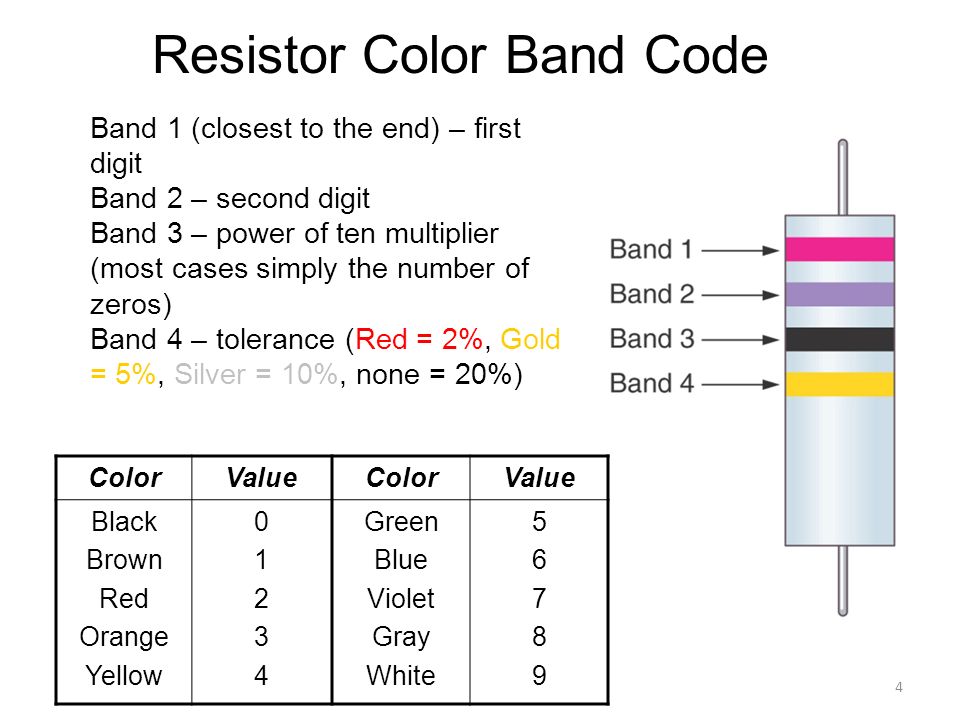 Resistor Color Band Code

Band 1 (closest to the end) – first digit
Band 2 – second digit
Band 3 – power of ten multiplier (most cases simply the number of zeros)
Band 4 – tolerance (Red = 2%, Gold = 5%, Silver = 10%, none = 20%)

Band 1
Band 2
Band 3
Band 4

| Color | Value | Color | Value |
|---|---|---|---|
| Black | 0 | Green | 5 |
| Brown | 1 | Blue | 6 |
| Red | 2 | Violet | 7 |
| Orange | 3 | Gray | 8 |
| Yellow | 4 | White | 9 |

4